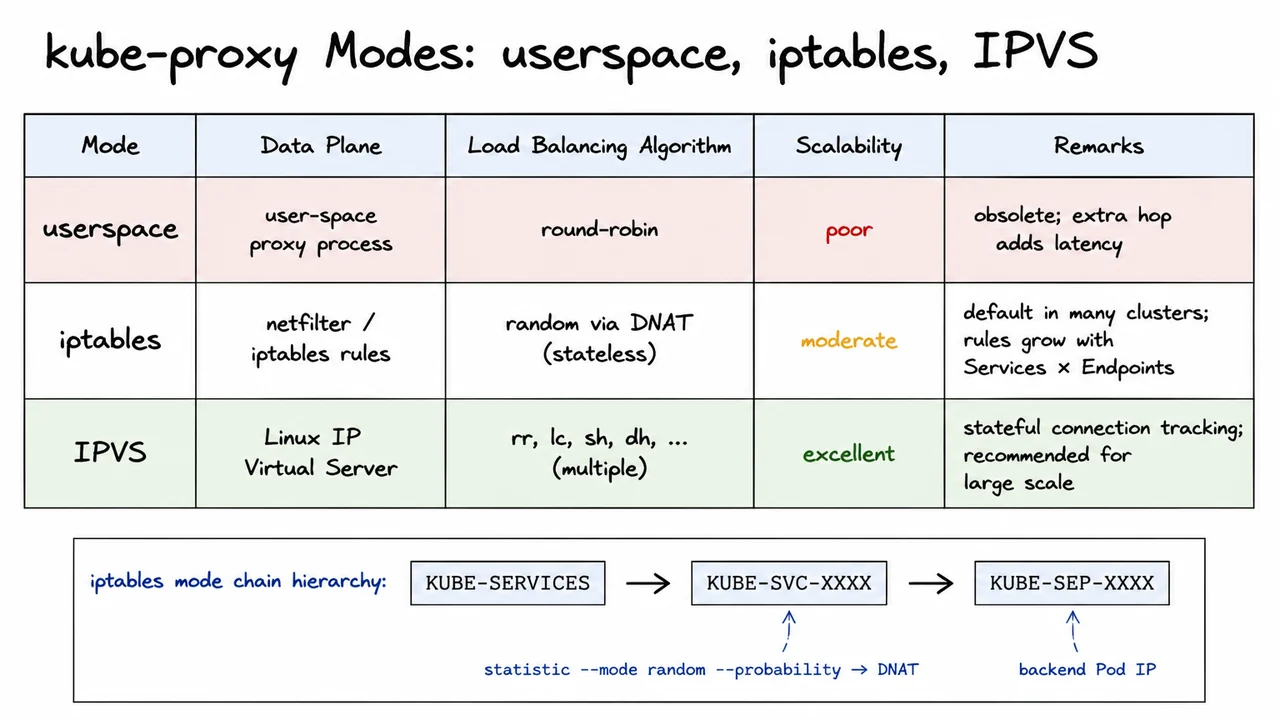 kube-proxy Modes: userspace, iptables, IPVS

| Mode | Data Plane | Load Balancing Algorithm | Scalability | Remarks |
|---|---|---|---|---|
| userspace | user-space proxy process | round-robin | poor | obsolete; extra hop adds latency |
| iptables | netfilter / iptables rules | random via DNAT (stateless) | moderate | default in many clusters; rules grow with Services × Endpoints |
| IPVS | Linux IP Virtual Server | rr, lc, sh, dh, ... (multiple) | excellent | stateful connection tracking; recommended for large scale |

iptables mode chain hierarchy: KUBE-SERVICES → KUBE-SVC-XXXX → KUBE-SEP-XXXX

statistic --mode random --probability → DNAT

backend Pod IP